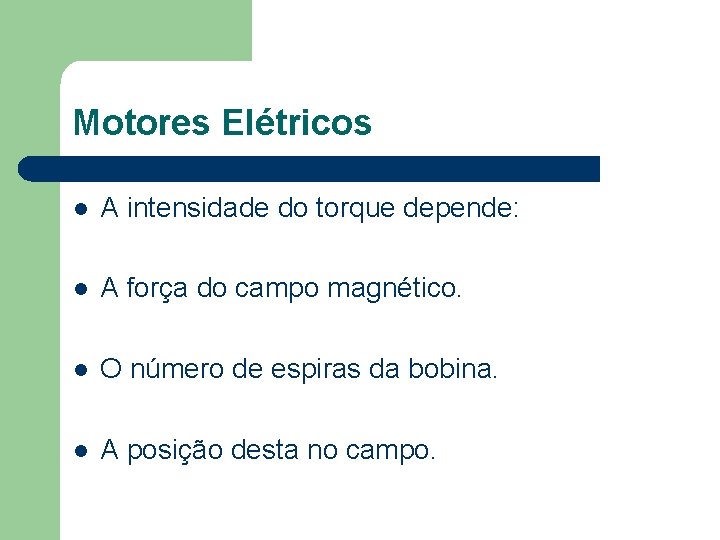 Motores Elétricos

- A intensidade do torque depende:
- A força do campo magnético.
- O número de espiras da bobina.
- A posição desta no campo.